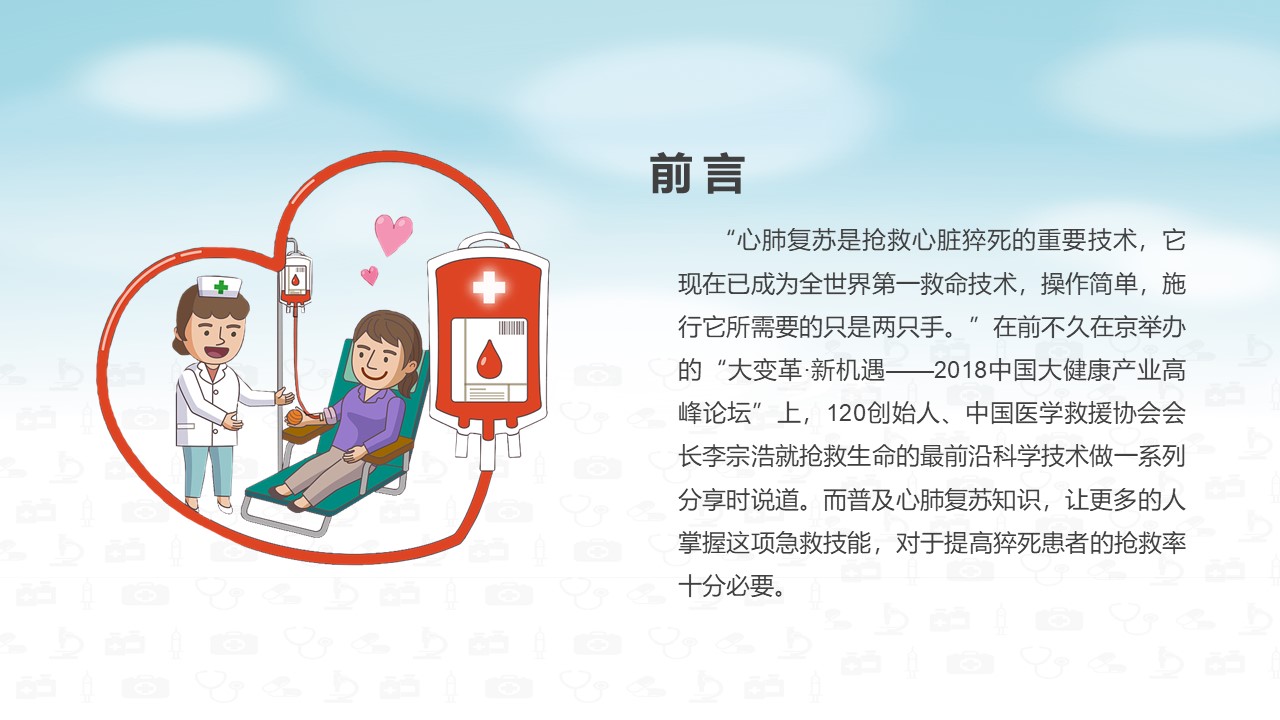 前言

“心肺复苏是抢救心脏猝死的重要技术，它现在已成为全世界第一救命技术，操作简单，施行它所需要的只是两只手。”在前不久在京举办的“大变革·新机遇——2018中国大健康产业高峰论坛”上，120创始人、中国医学救援协会会长李宗浩就抢救生命的最前沿科学技术做一系列分享时说道。而普及心肺复苏知识，让更多的人掌握这项急救技能，对于提高猝死患者的抢救率十分必要。